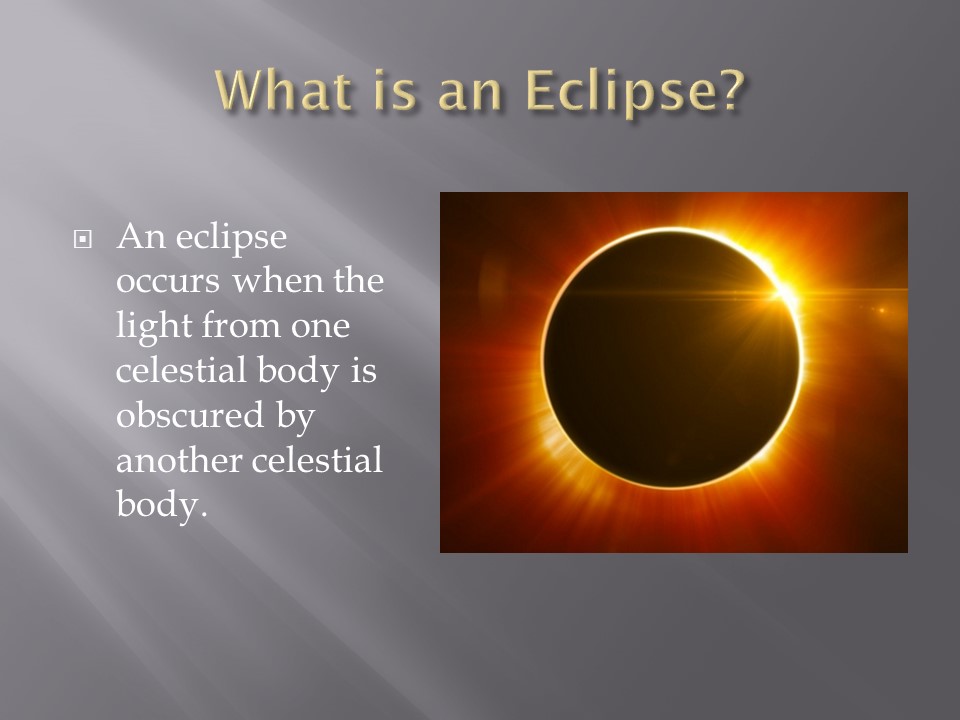 What is an Eclipse?

An eclipse occurs when the light from one celestial body is obscured by another celestial body.